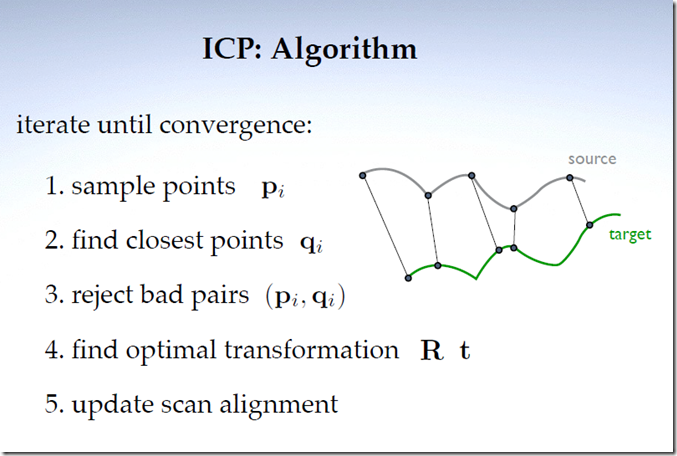 ICP: Algorithm

iterate until convergence:

1. sample points $\mathbf{p}_i$

2. find closest points $\mathbf{q}_i$

3. reject bad pairs $(\mathbf{p}_i, \mathbf{q}_i)$

4. find optimal transformation $\mathbf{R}$ $\mathbf{t}$

5. update scan alignment

source

target